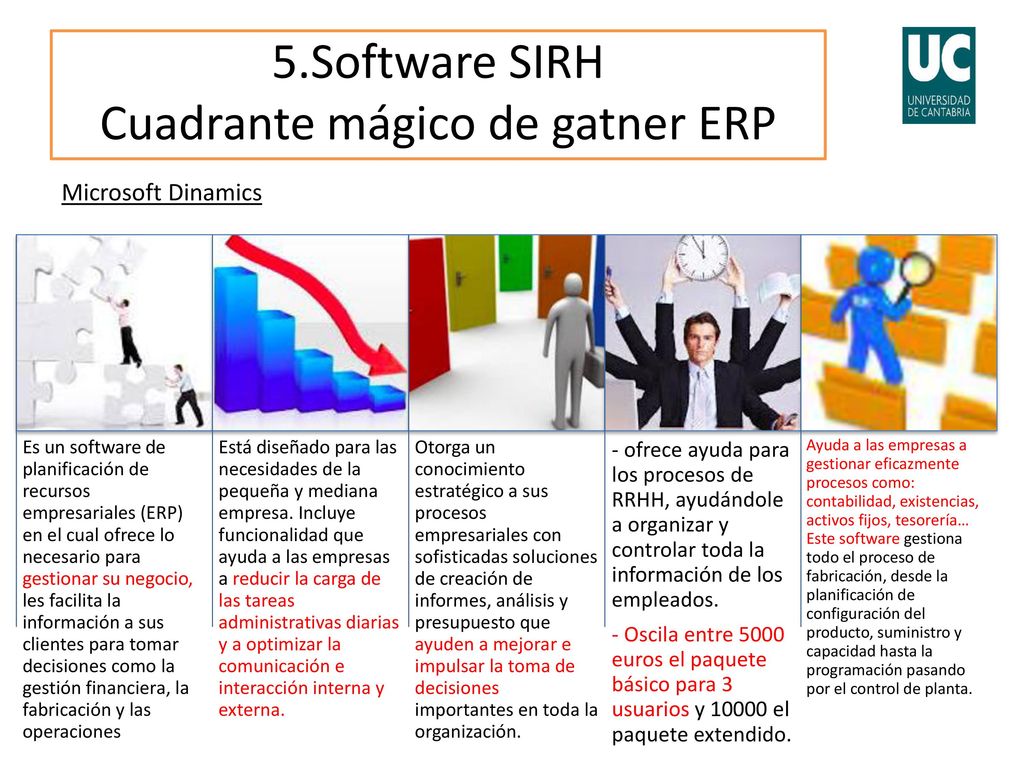 5.Software SIRH
Cuadrante mágico de gatner ERP

UC
UNIVERSIDAD
DE CANTABRIA

Microsoft Dinamics

Es un software de planificación de recursos empresariales (ERP) en el cual ofrece lo necesario para gestionar su negocio, les facilita la información a sus clientes para tomar decisiones como la gestión financiera, la fabricación y las operaciones

Está diseñado para las necesidades de la pequeña y mediana empresa. Incluye funcionalidad que ayuda a las empresas a reducir la carga de las tareas administrativas diarias y a optimizar la comunicación e interacción interna y externa.

Otorga un conocimiento estratégico a sus procesos empresariales con sofisticadas soluciones de creación de informes, análisis y presupuesto que ayuden a mejorar e impulsar la toma de decisiones importantes en toda la organización.

- ofrece ayuda para los procesos de RRHH, ayudándole a organizar y controlar toda la información de los empleados.
- Oscila entre 5000 euros el paquete básico para 3 usuarios y 10000 el paquete extendido.

Ayuda a las empresas a gestionar eficazmente procesos como: contabilidad, existencias, activos fijos, tesorería… Este software gestiona todo el proceso de fabricación, desde la planificación de configuración del producto, suministro y capacidad hasta la programación pasando por el control de planta.